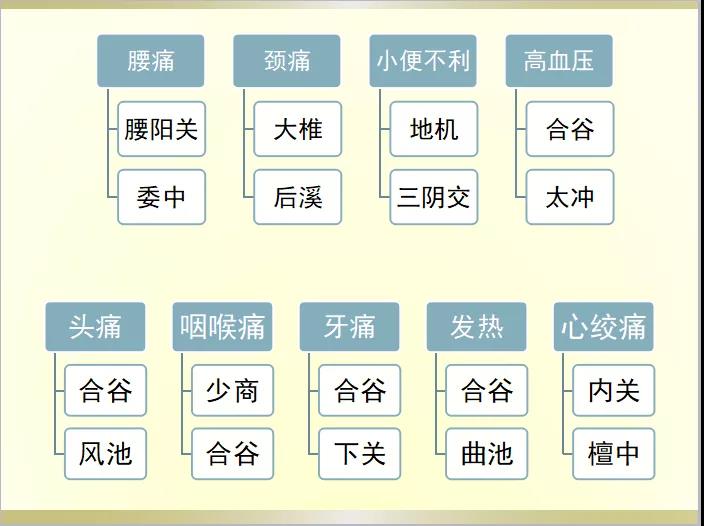 腰痛
腰阳关
委中

颈痛
大椎
后溪

小便不利
地机
三阴交

高血压
合谷
太冲

头痛
合谷
风池

咽喉痛
少商
合谷

牙痛
合谷
下关

发热
合谷
曲池

心绞痛
内关
檀中